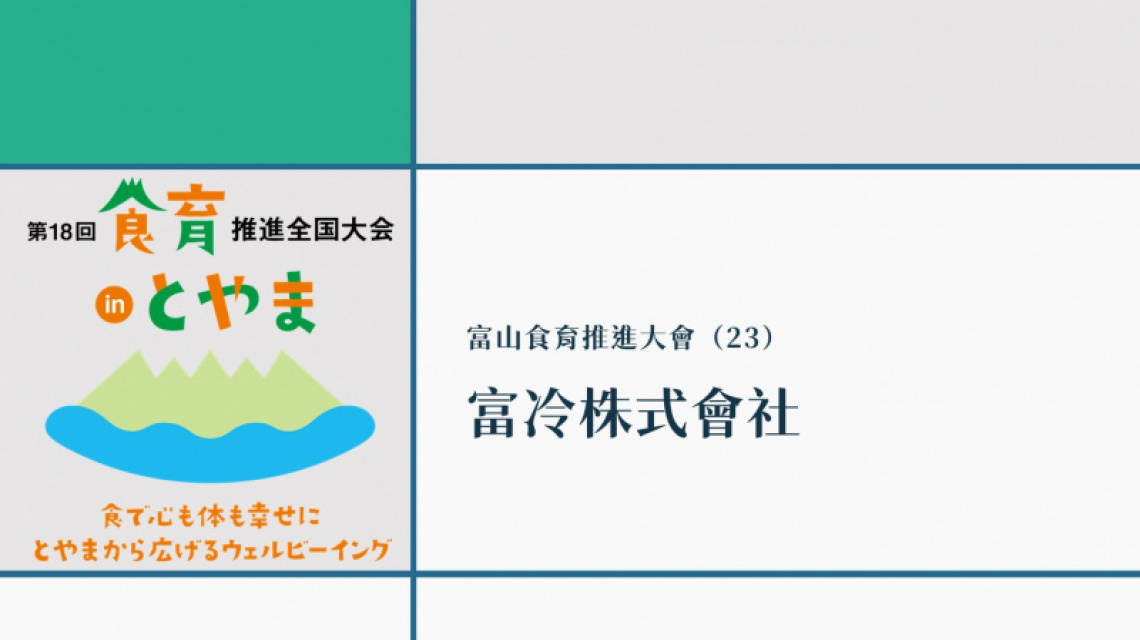 第18回 食育 推進全国大会

in とやま

食で心も体も幸せに
とやまから広げるウェルビーイング

富山食育推進大會（23）

富冷株式會社